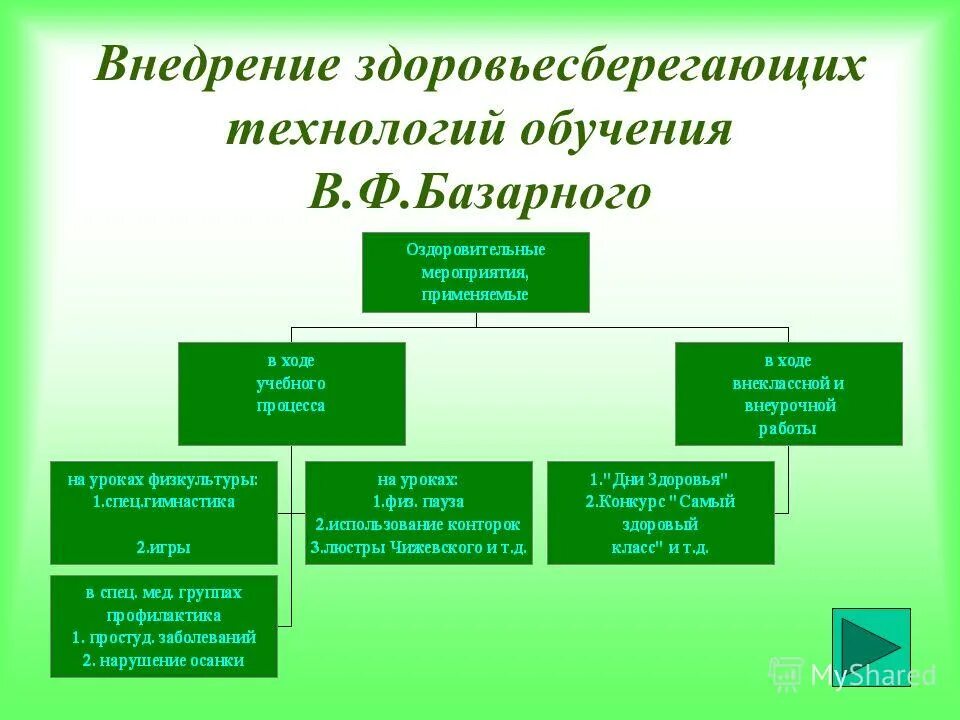 Внедрение здоровьесберегающих технологий обучения В.Ф.Базарного

Оздоровительные мероприятия, применяемые

в ходе учебного процесса

в ходе внеклассной и внеурочной работы

на уроках физкультуры:
1.спец.гимнастика

2.игры

на уроках:
1.физ. пауза
2.использование конторок
3.люстры Чижевского и т.д.

1."Дни Здоровья"
2.Конкурс "Самый здоровый класс" и т.д.

в спец. мед. группах профилактика
1. простуд. заболеваний
2. нарушение осанки

MyShared